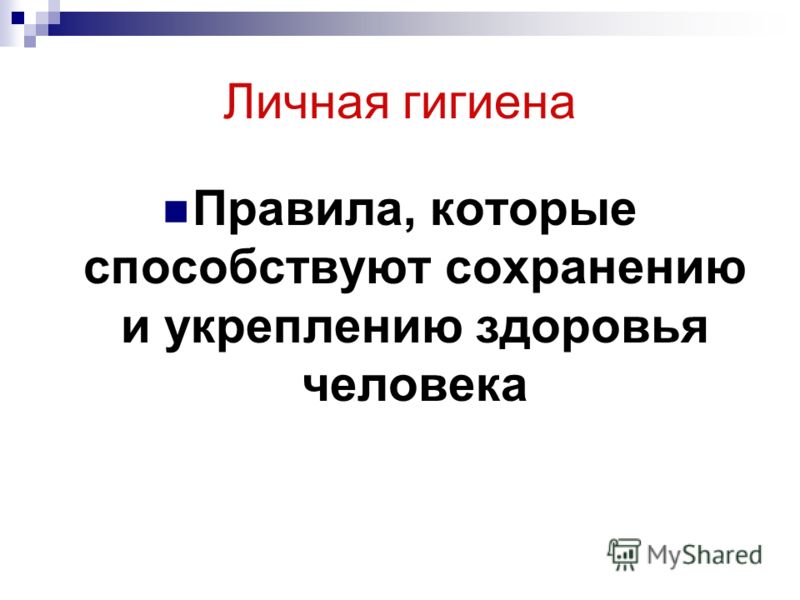 Личная гигиена

Правила, которые способствуют сохранению и укреплению здоровья человека

MyShared